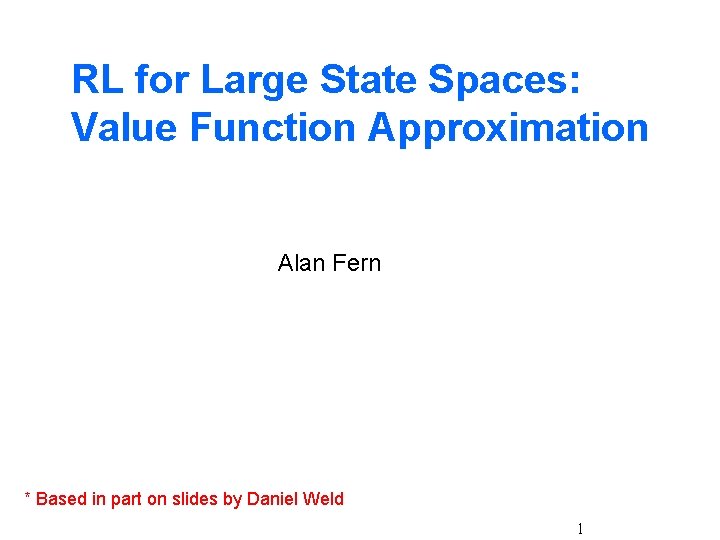 RL for Large State Spaces: Value Function Approximation

Alan Fern

* Based in part on slides by Daniel Weld

1